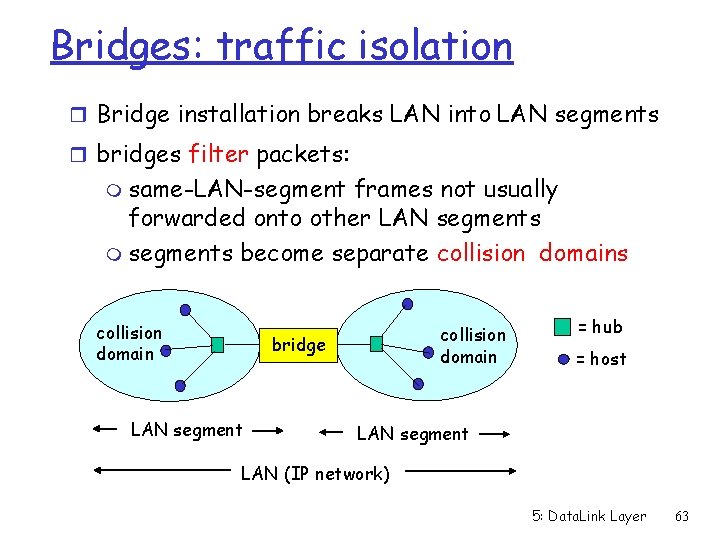 Bridges: traffic isolation

Bridge installation breaks LAN into LAN segments

bridges filter packets:

same-LAN-segment frames not usually forwarded onto other LAN segments

segments become separate collision domains

collision domain

bridge

collision domain

= hub

= host

LAN segment

LAN segment

LAN (IP network)

5: DataLink Layer 63